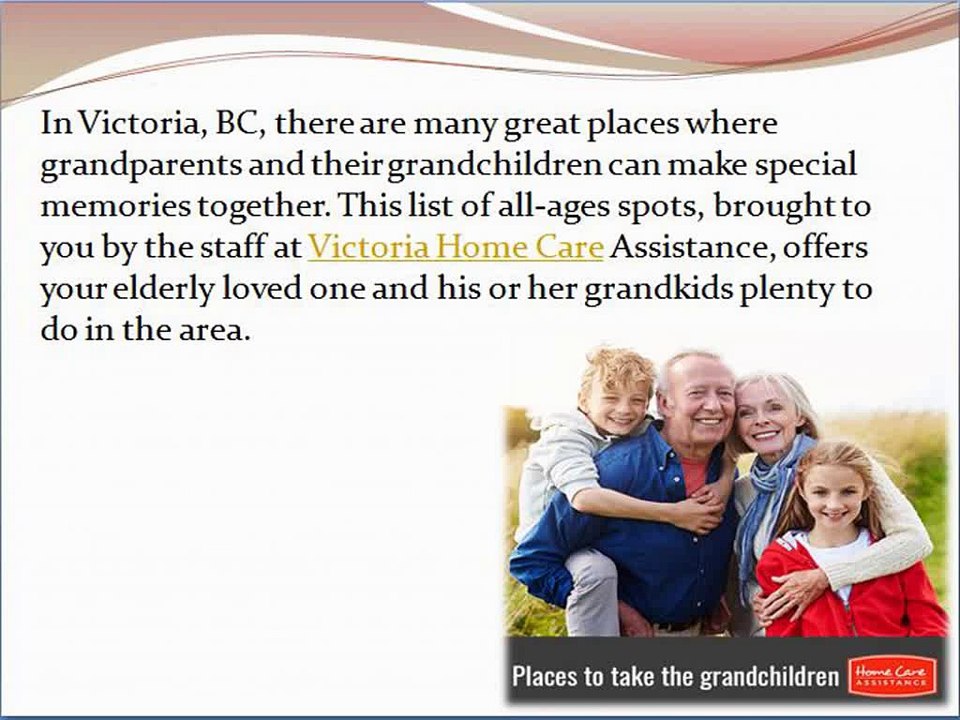 In Victoria, BC, there are many great places where grandparents and their grandchildren can make special memories together. This list of all-ages spots, brought to you by the staff at Victoria Home Care Assistance, offers your elderly loved one and his or her grandkids plenty to do in the area.

Places to take the grandchildren

Home Care ASSISTANCE